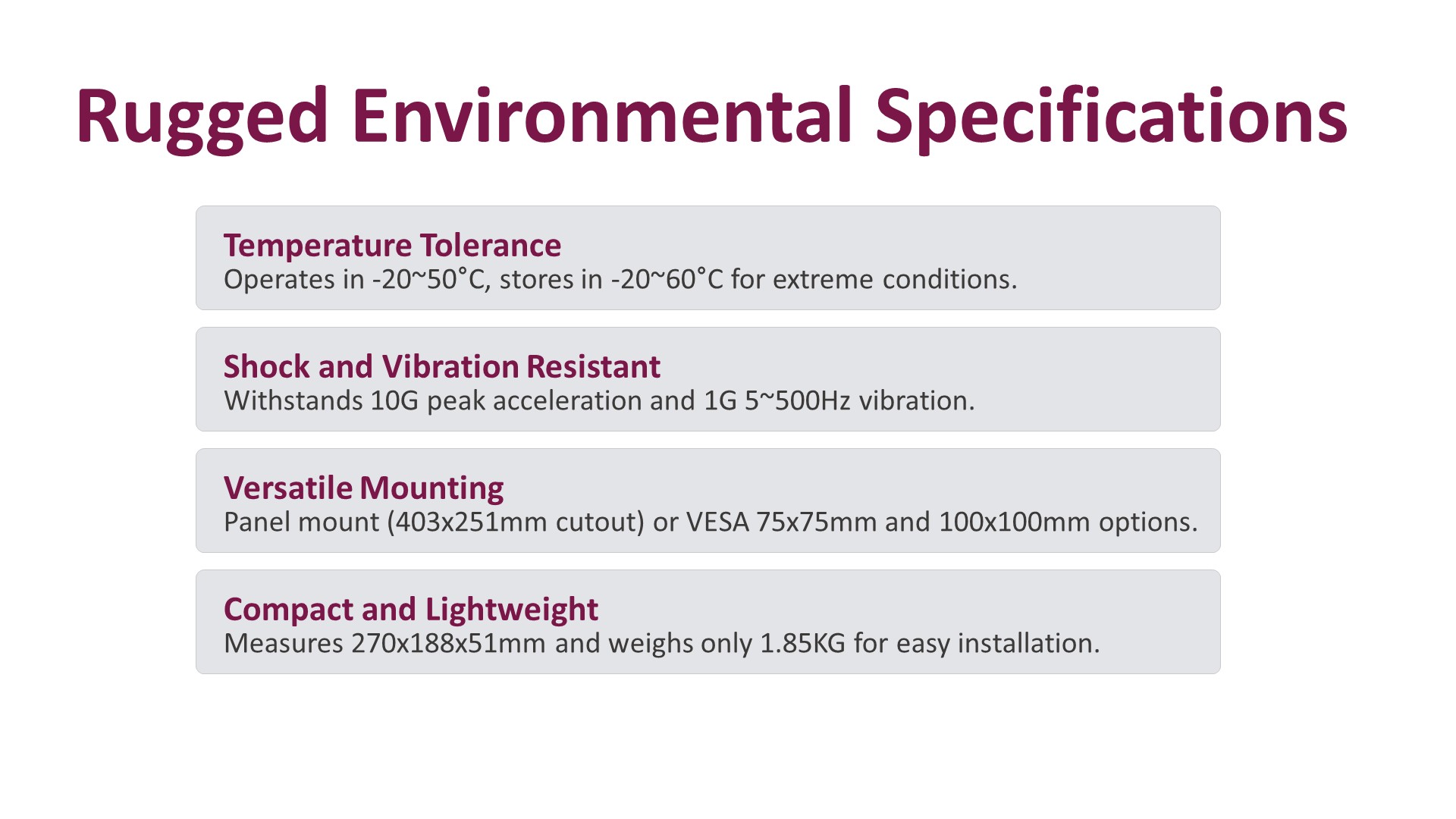 Rugged Environmental Specifications

Temperature Tolerance
Operates in -20~50°C, stores in -20~60°C for extreme conditions.

Shock and Vibration Resistant
Withstands 10G peak acceleration and 1G 5~500Hz vibration.

Versatile Mounting
Panel mount (403x251mm cutout) or VESA 75x75mm and 100x100mm options.

Compact and Lightweight
Measures 270x188x51mm and weighs only 1.85KG for easy installation.